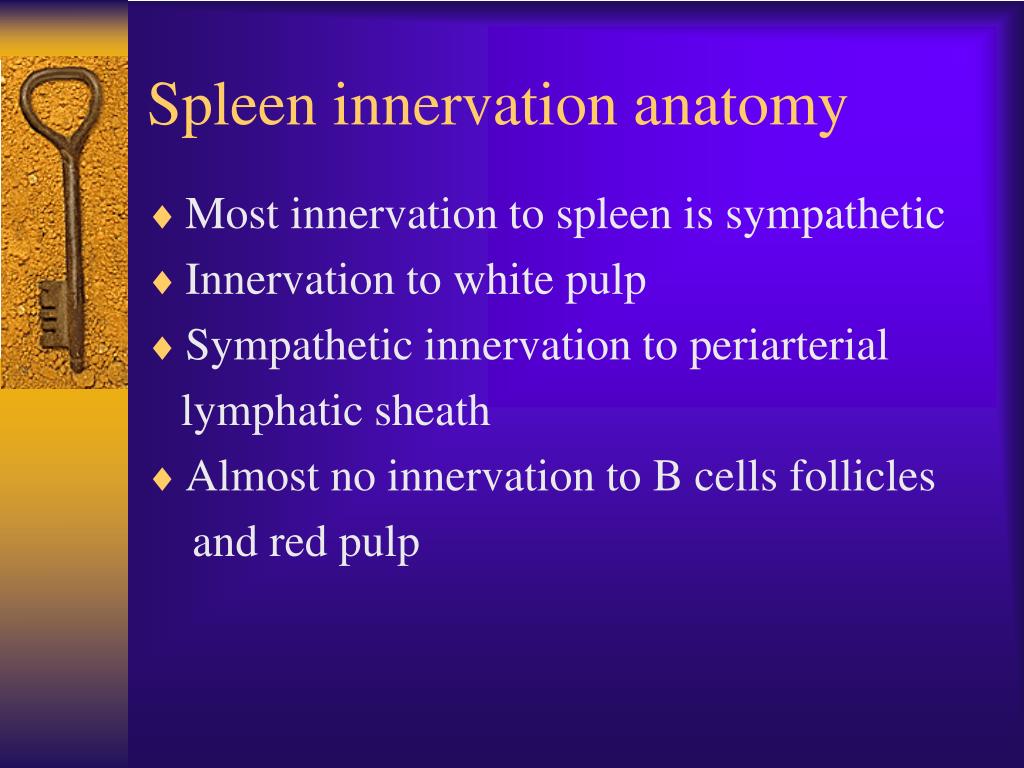 Spleen innervation anatomy

♦ Most innervation to spleen is sympathetic
♦ Innervation to white pulp
♦ Sympathetic innervation to periarterial lymphatic sheath
♦ Almost no innervation to B cells follicles and red pulp